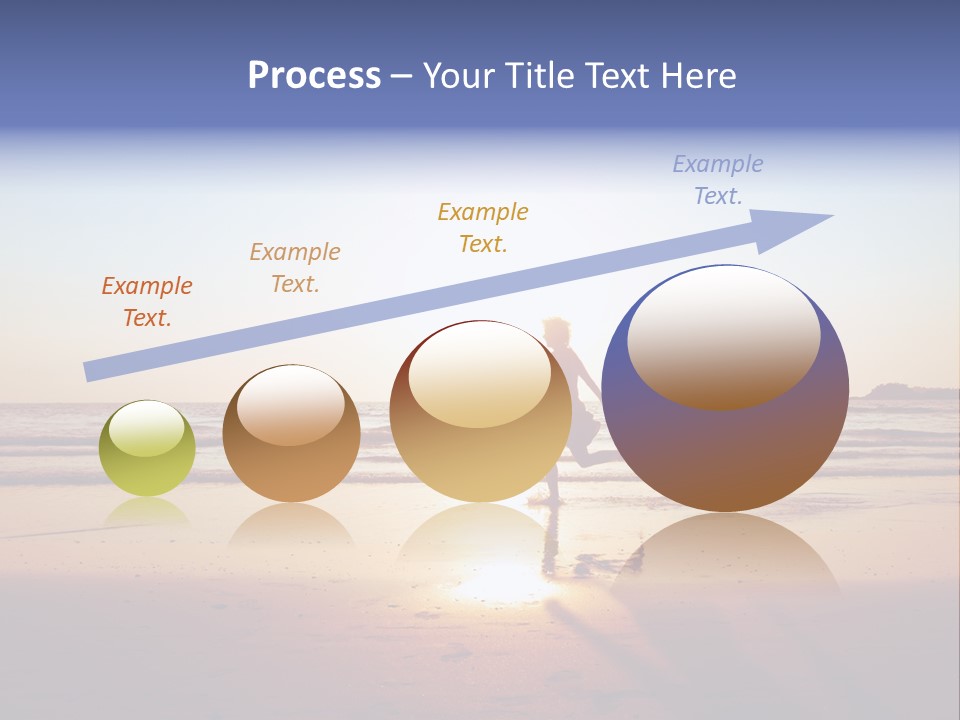 Process – Your Title Text Here

Example Text.

Example Text.

Example Text.

Example Text.